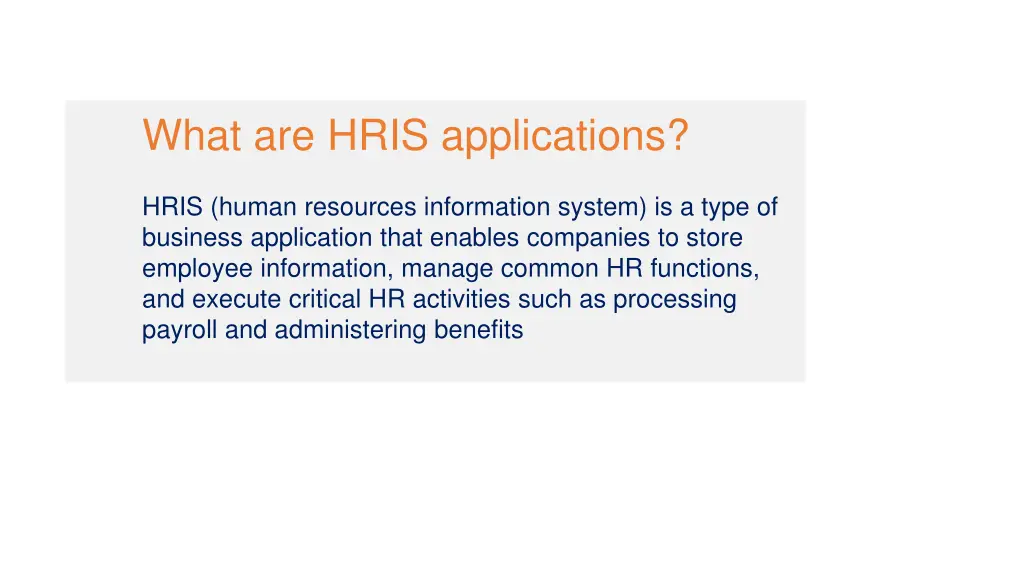 What are HRIS applications?

HRIS (human resources information system) is a type of business application that enables companies to store employee information, manage common HR functions, and execute critical HR activities such as processing payroll and administering benefits